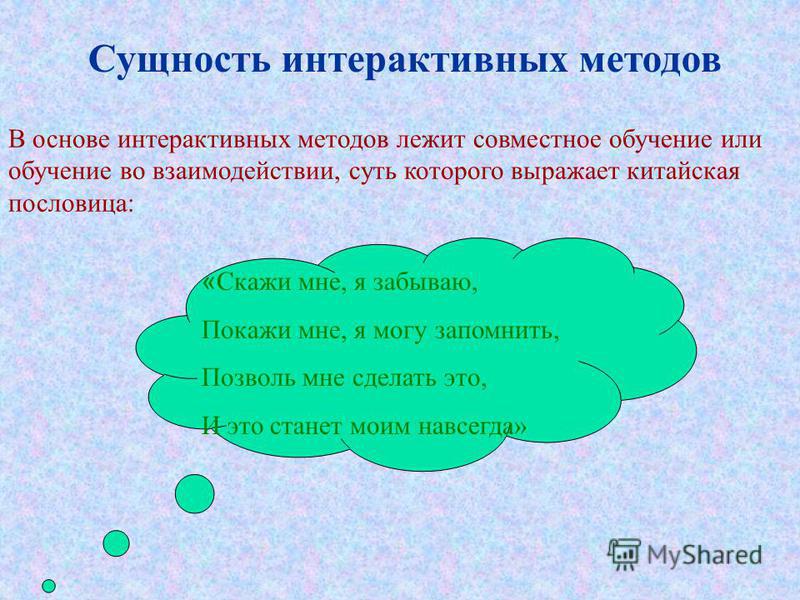 Сущность интерактивных методов

В основе интерактивных методов лежит совместное обучение или обучение во взаимодействии, суть которого выражает китайская пословица:

«Скажи мне, я забываю,
Покажи мне, я могу запомнить,
Позволь мне сделать это,
И это станет моим навсегда»

MyShared